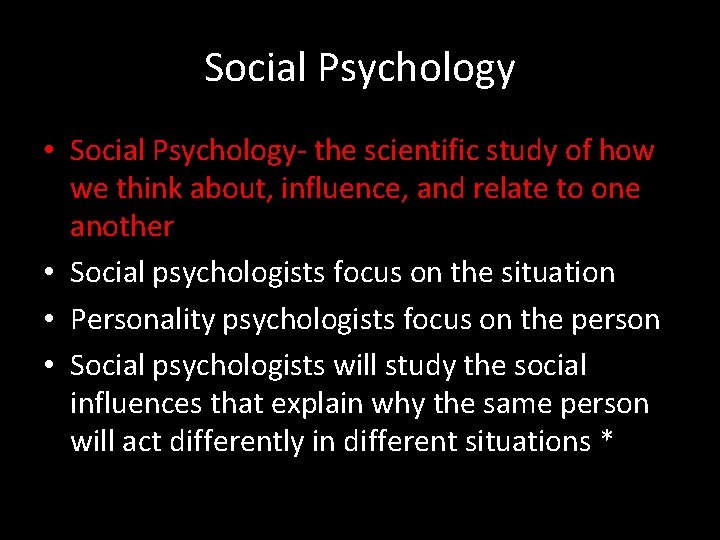 Social Psychology

• Social Psychology- the scientific study of how we think about, influence, and relate to one another
• Social psychologists focus on the situation
• Personality psychologists focus on the person
• Social psychologists will study the social influences that explain why the same person will act differently in different situations *